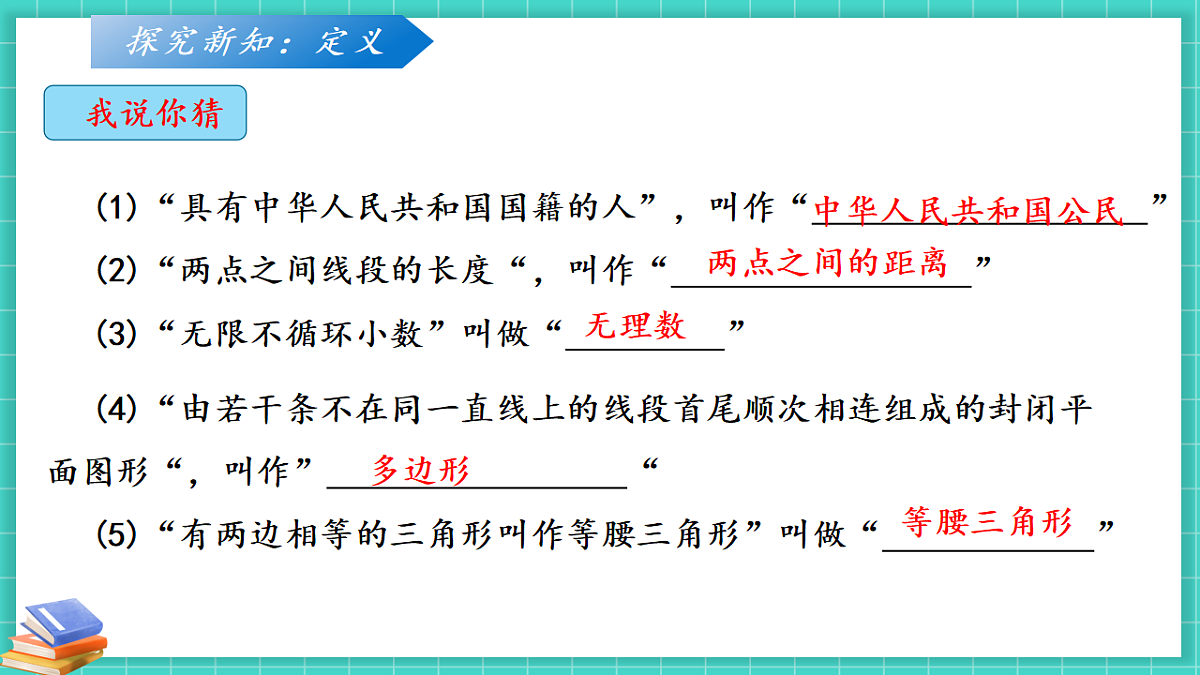 探究新知：定义

我说你猜

(1)“具有中华人民共和国国籍的人”，叫作“中华人民共和国公民”

(2)“两点之间线段的长度“，叫作“两点之间的距离”

(3)“无限不循环小数”叫做“无理数”

(4)“由若干条不在同一直线上的线段首尾顺次相连组成的封闭平面图形“，叫作”多边形“

(5)“有两边相等的三角形叫作等腰三角形”叫做“等腰三角形”